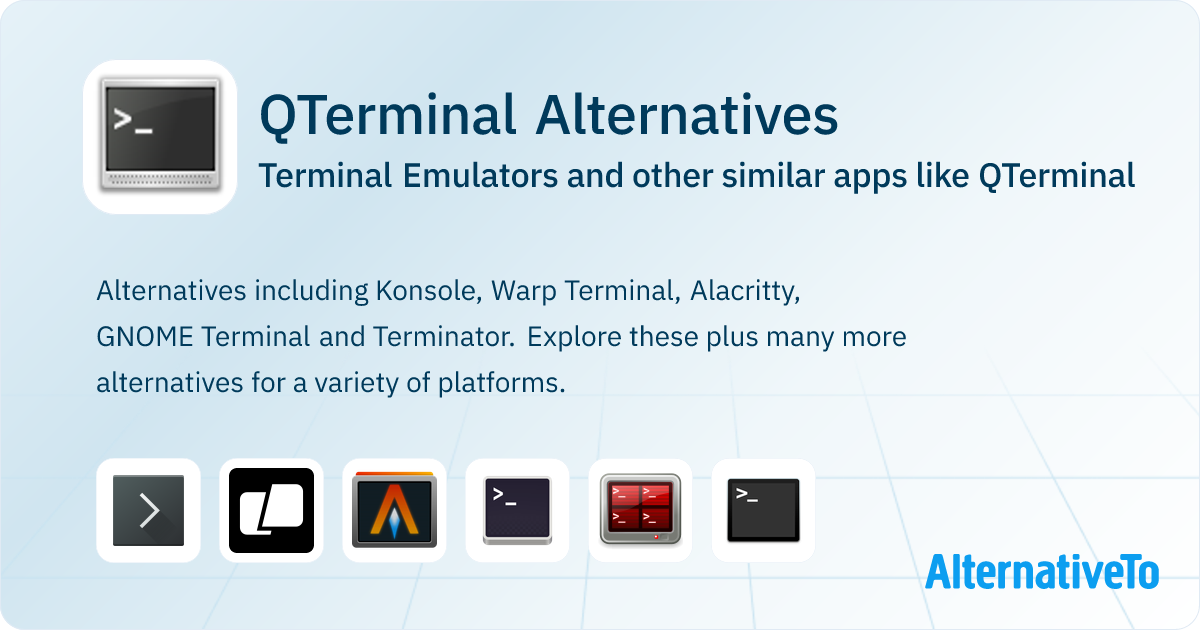 QTerminal Alternatives

Terminal Emulators and other similar apps like QTerminal

Alternatives including Konsole, Warp Terminal, Alacritty, GNOME Terminal and Terminator. Explore these plus many more alternatives for a variety of platforms.

AlternativeTo